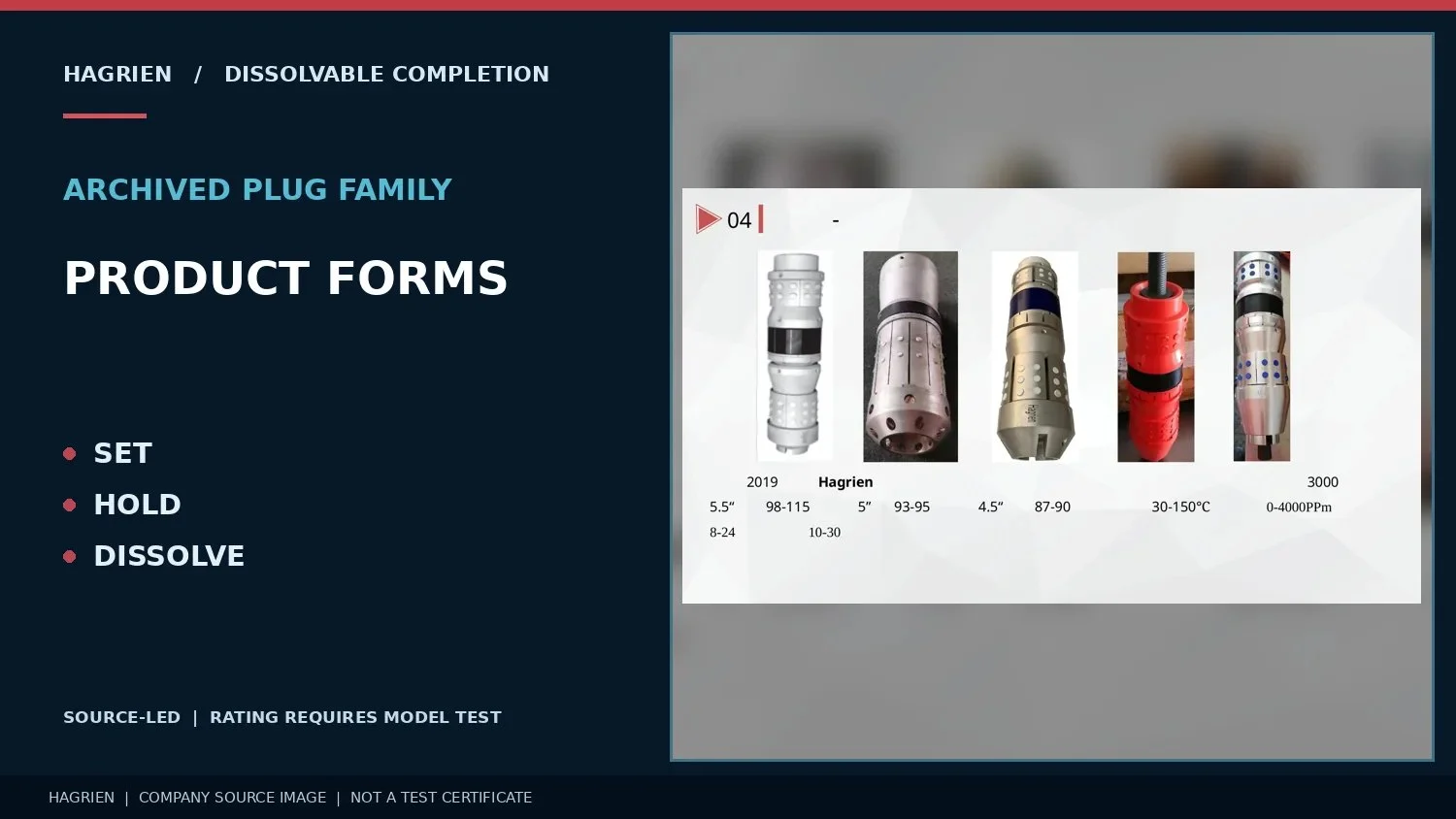 HAGRIEN / DISSOLVABLE COMPLETION

ARCHIVED PLUG FAMILY

PRODUCT FORMS

• SET
• HOLD
• DISSOLVE

SOURCE-LED | RATING REQUIRES MODEL TEST

04 -

2019 Hagrien 3000

5.5" 98-115 5" 93-95 4.5" 87-90 30-150℃ 0-4000PPm

8-24 10-30

HAGRIEN | COMPANY SOURCE IMAGE | NOT A TEST CERTIFICATE